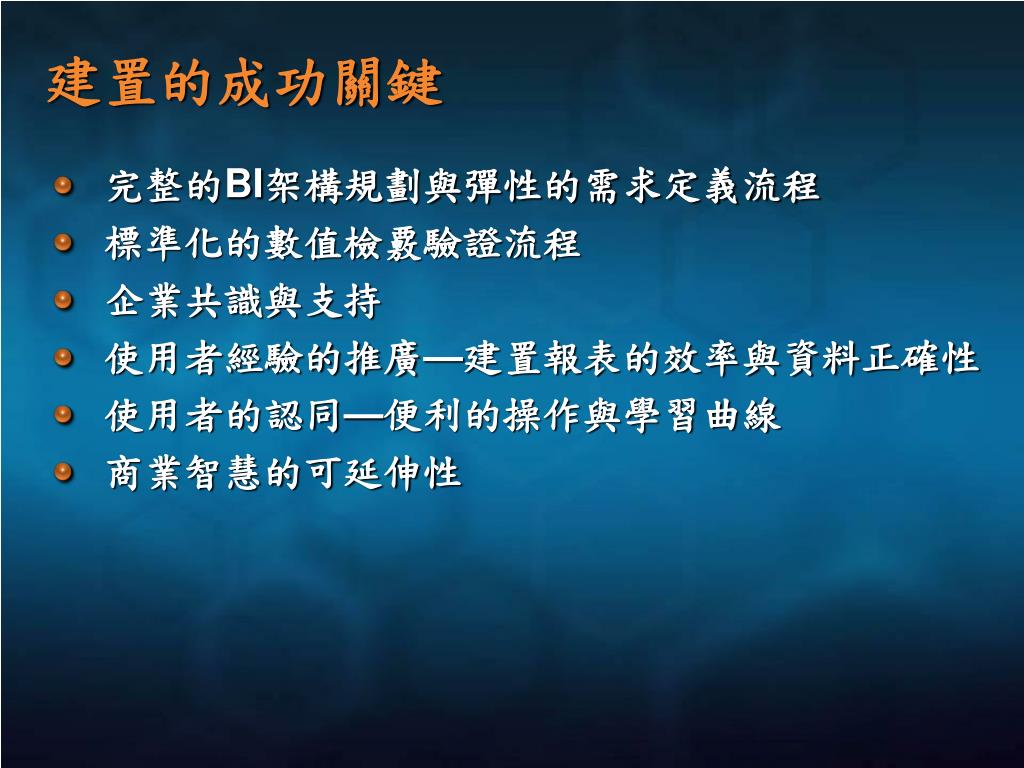 建置的成功關鍵

完整的BI架構規劃與彈性的需求定義流程
標準化的數值檢覈驗證流程
企業共識與支持
使用者經驗的推廣—建置報表的效率與資料正確性
使用者的認同—便利的操作與學習曲線
商業智慧的可延伸性